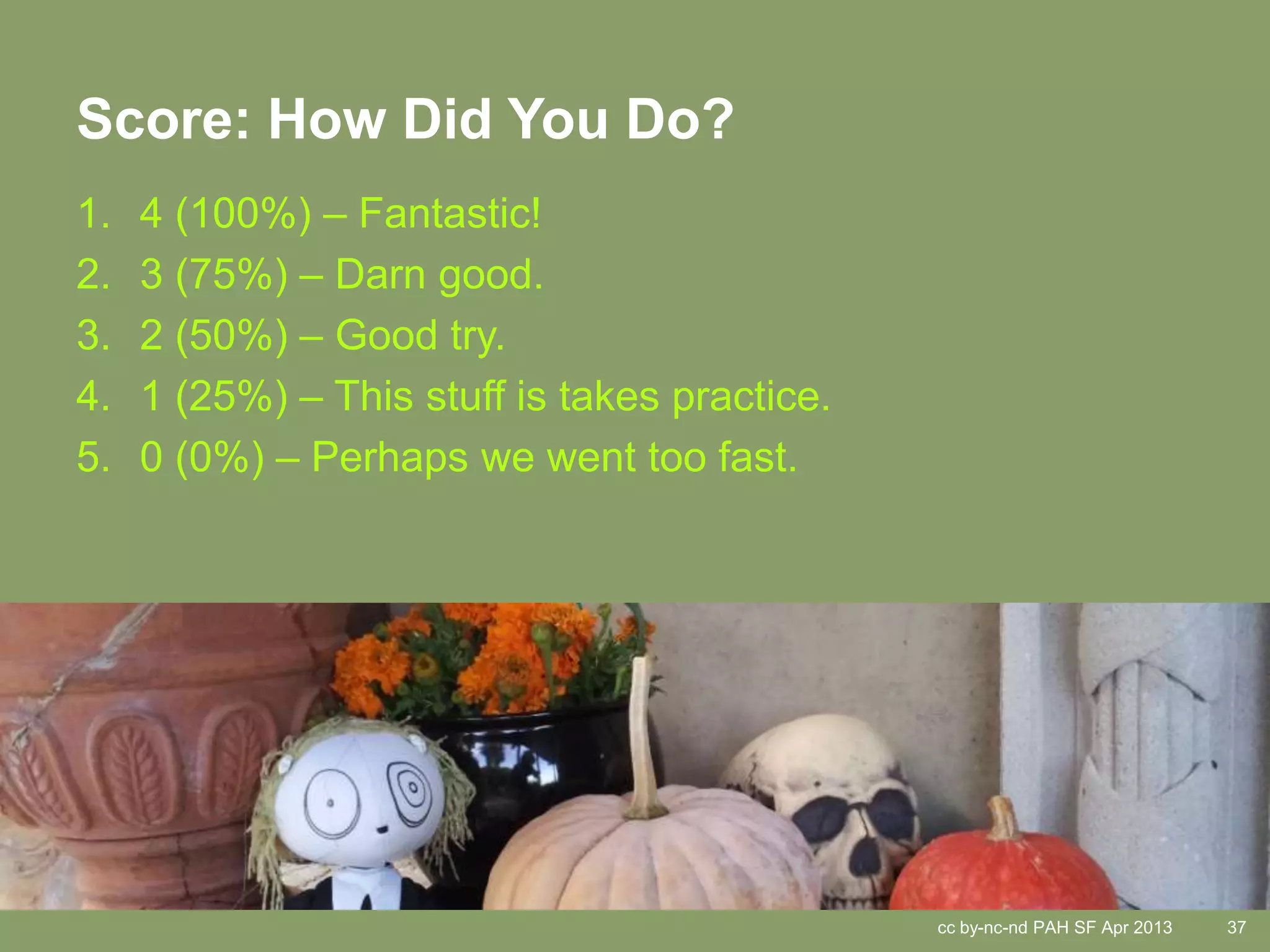 Score: How Did You Do?

1. 4 (100%) – Fantastic!
2. 3 (75%) – Darn good.
3. 2 (50%) – Good try.
4. 1 (25%) – This stuff is takes practice.
5. 0 (0%) – Perhaps we went too fast.

cc by-nc-nd PAH SF Apr 2013 37